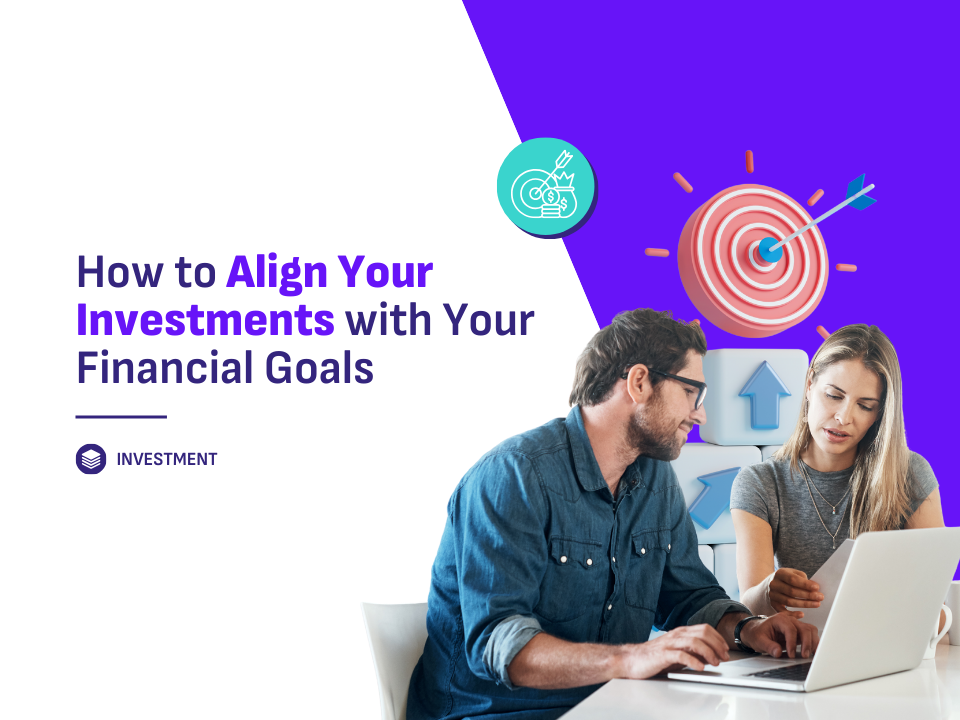 How to Align Your Investments with Your Financial Goals

INVESTMENT